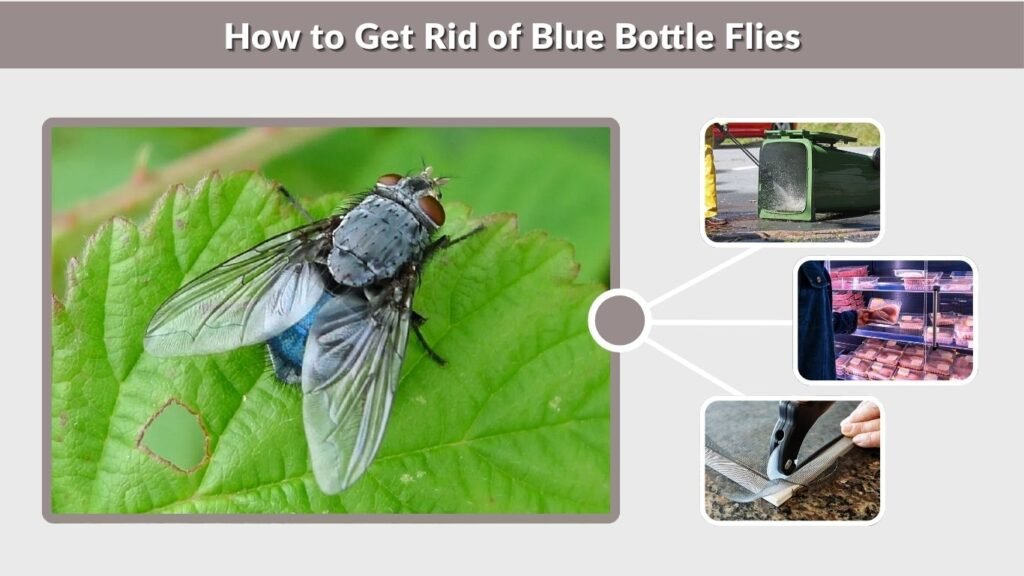 How to Get Rid of Blue Bottle Flies